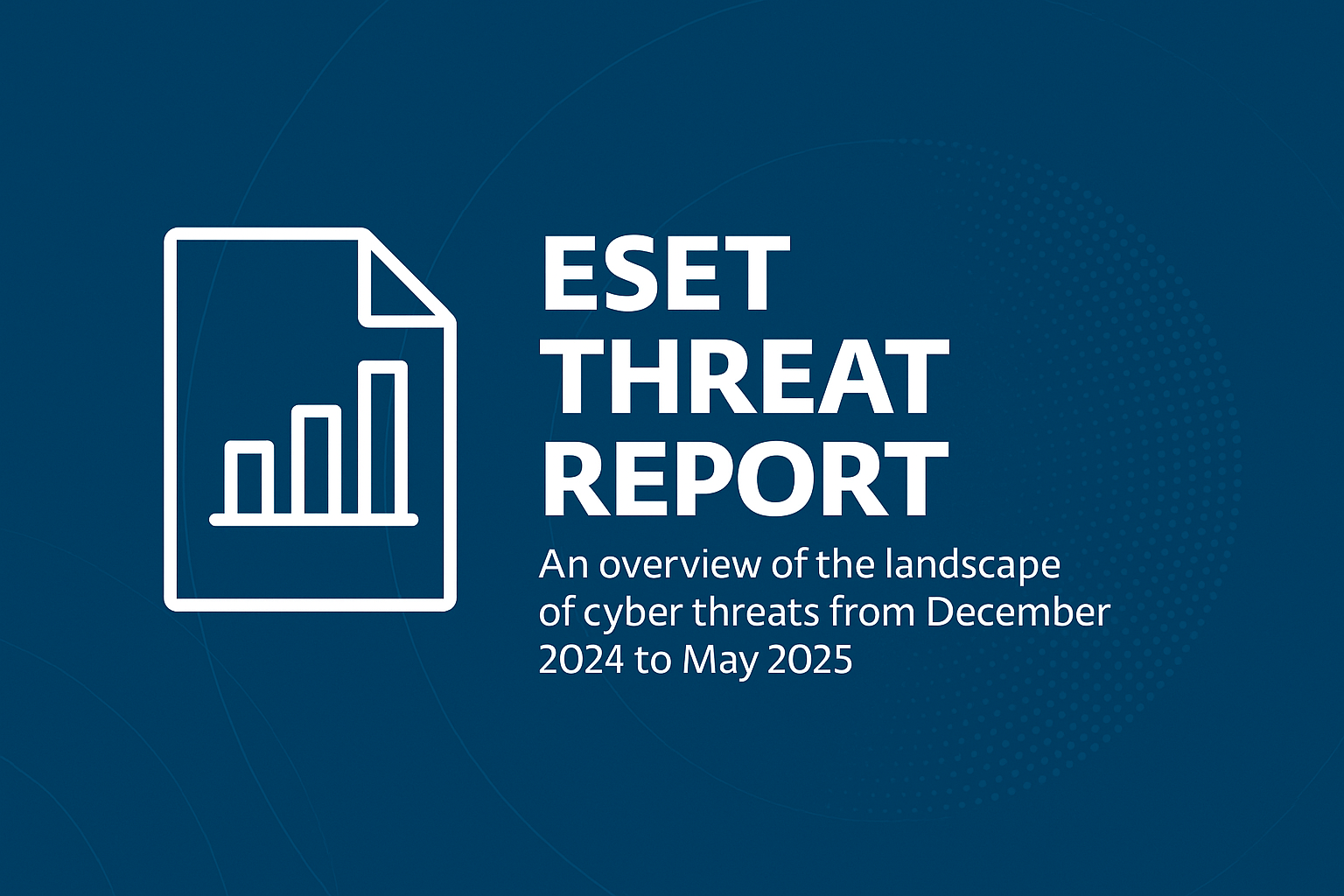 ESET THREAT REPORT

An overview of the landscape of cyber threats from December 2024 to May 2025